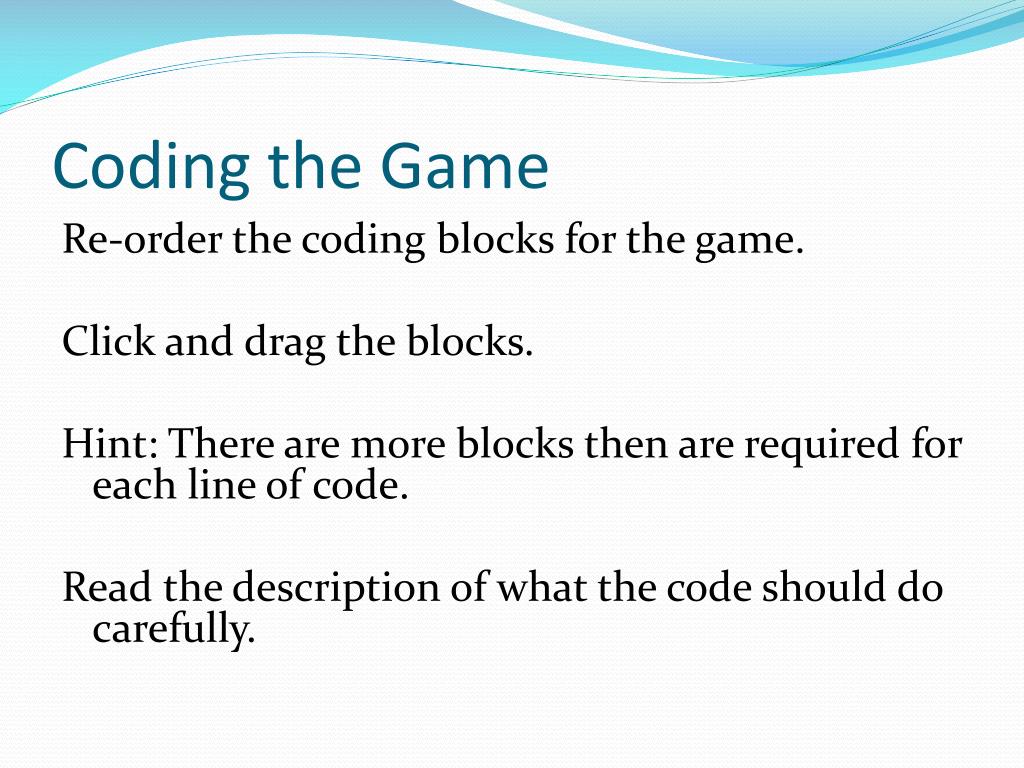 Coding the Game

Re-order the coding blocks for the game.

Click and drag the blocks.

Hint: There are more blocks then are required for each line of code.

Read the description of what the code should do carefully.